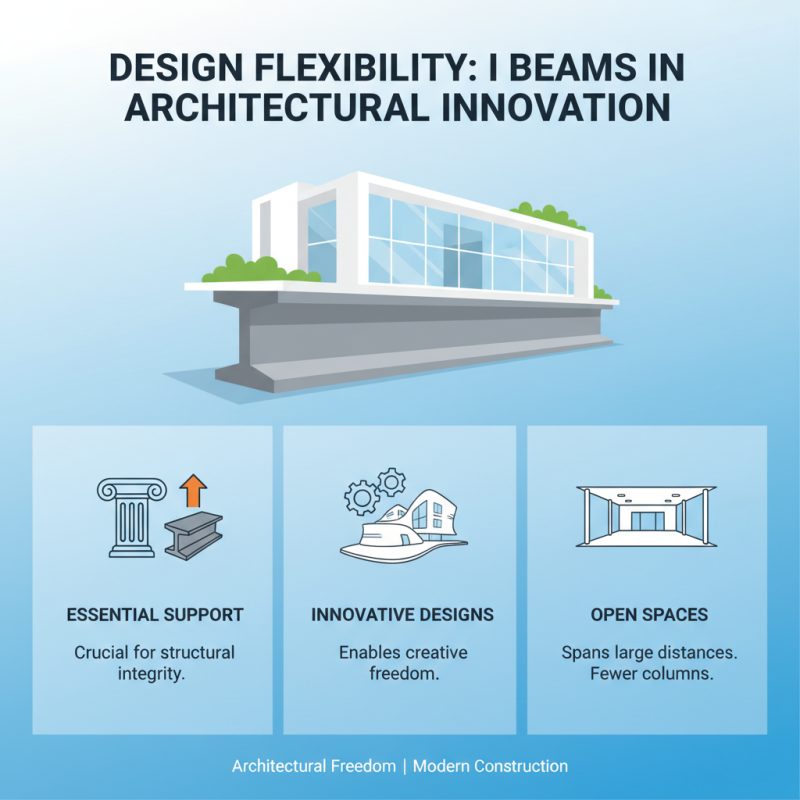 DESIGN FLEXIBILITY: I BEAMS IN ARCHITECTURAL INNOVATION

ESSENTIAL SUPPORT

Crucial for structural integrity.

INNOVATIVE DESIGNS

Enables creative freedom.

OPEN SPACES

Spans large distances. Fewer columns.

Architectural Freedom | Modern Construction